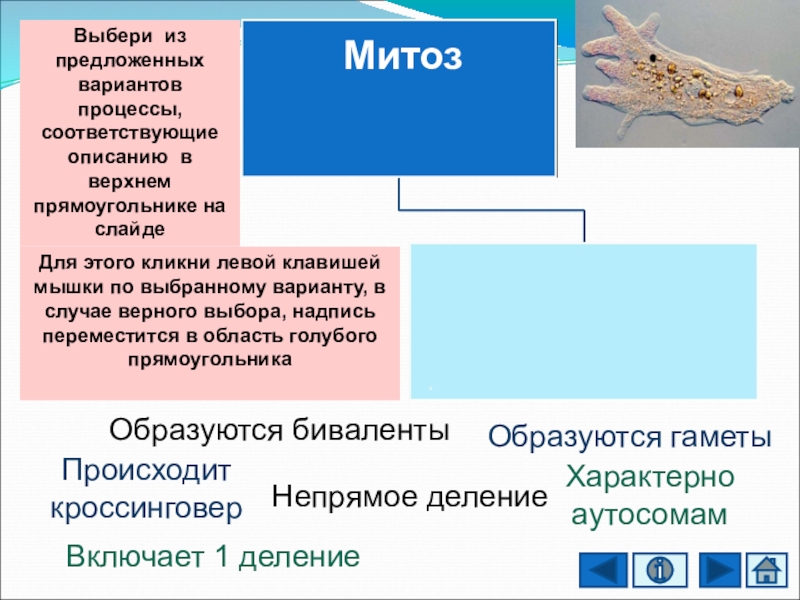 Выбери из предложенных вариантов процессы, соответствующие описанию в верхнем прямоугольнике на слайде

Митоз

Для этого кликни левой клавишей мышки по выбранному варианту, в случае верного выбора, надпись переместится в область голубого прямоугольника

Образуются биваленты

Образуются гаметы

Происходит кроссинговер

Непрямое деление

Характерно аутосомам

Включает 1 деление